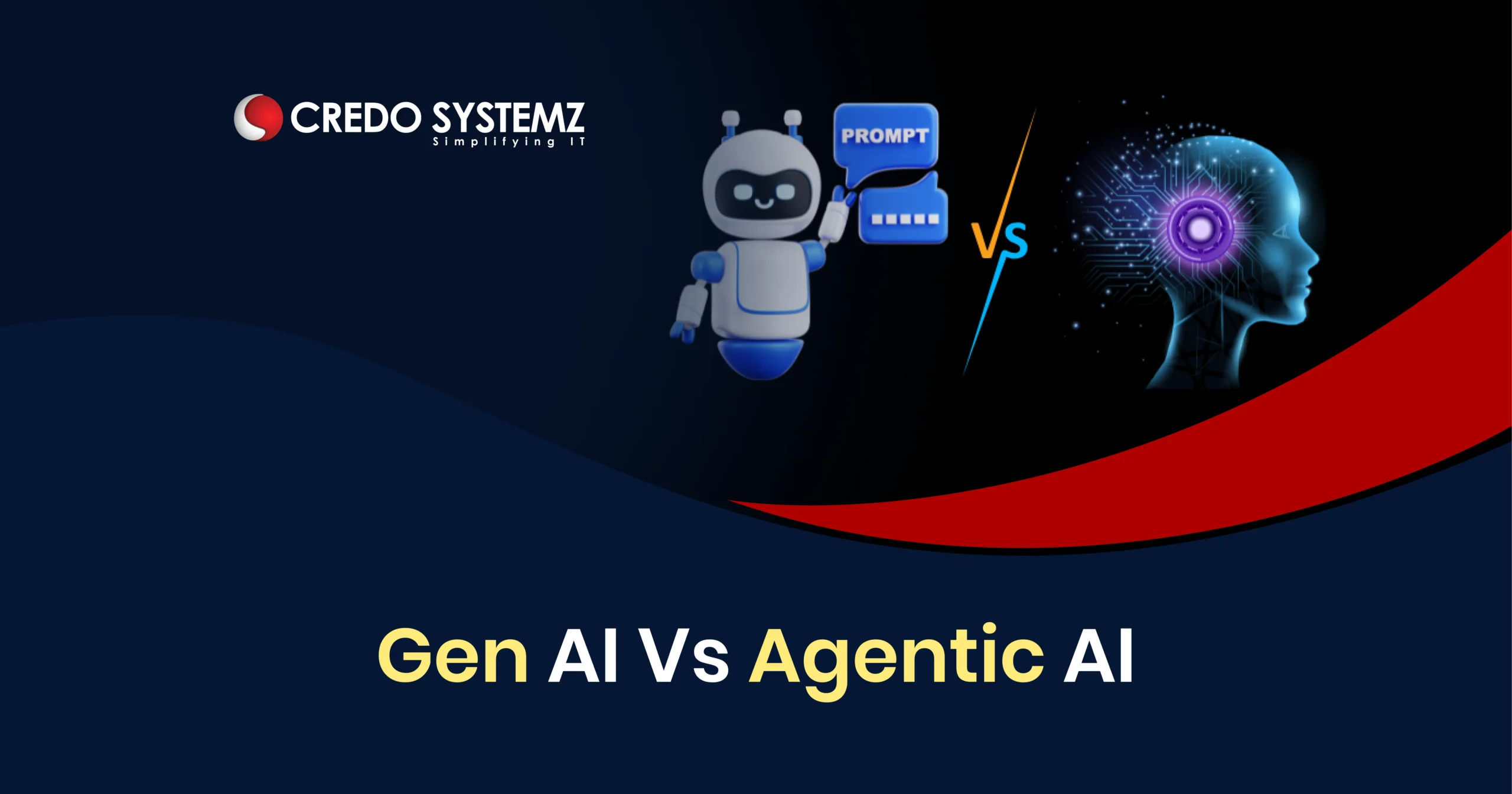 CREDO SYSTEMZ
Simplifying IT

PROMPT

VS

Gen AI Vs Agentic AI